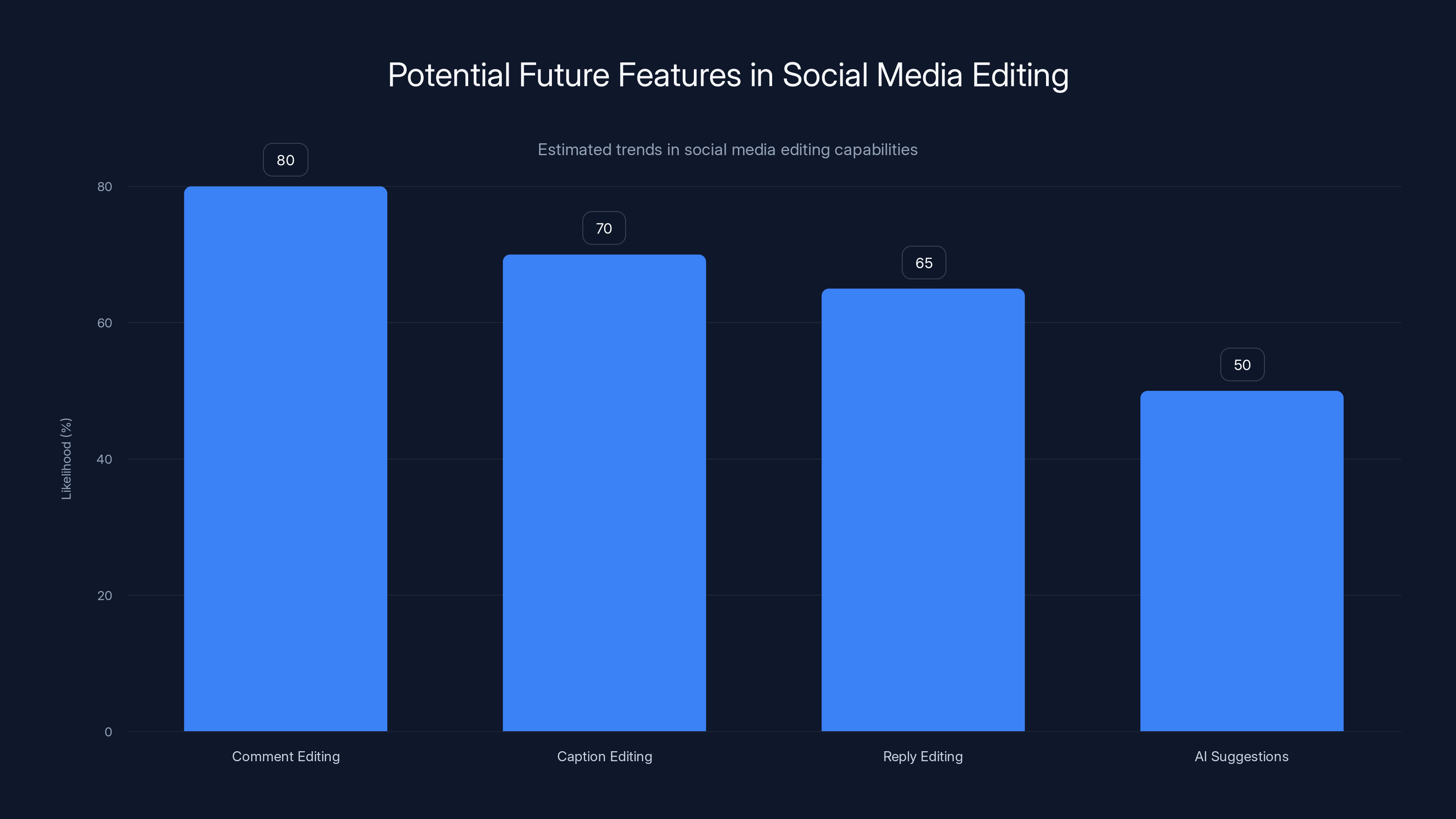 Potential Future Features in Social Media Editing

Estimated trends in social media editing capabilities

Likelihood (%)

80
60
40
20
0

80
70
65
50

Comment Editing
Caption Editing
Reply Editing
AI Suggestions